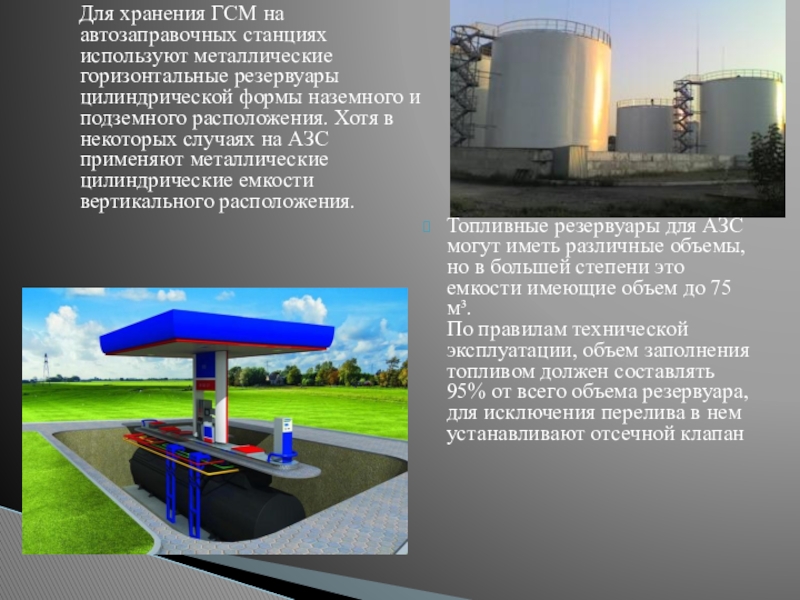 Для хранения ГСМ на автозаправочных станциях используют металлические горизонтальные резервуары цилиндрической формы наземного и подземного расположения. Хотя в некоторых случаях на АЗС применяют металлические цилиндрические емкости вертикального расположения.

Топливные резервуары для АЗС могут иметь различные объемы, но в большей степени это емкости имеющие объем до 75 м³.
По правилам технической эксплуатации, объем заполнения топливом должен составлять 95% от всего объема резервуара, для исключения перелива в нем устанавливают отсечной клапан